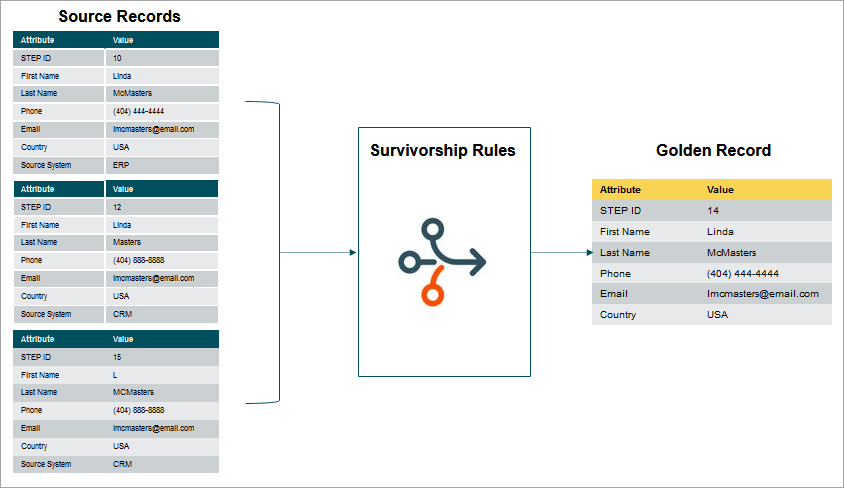 Source Records

| Attribute | Value |
|---|---|
| STEP ID | 10 |
| First Name | Linda |
| Last Name | McMasters |
| Phone | (404) 444-4444 |
| Email | lmcmasters@email.com |
| Country | USA |
| Source System | ERP |

| Attribute | Value |
|---|---|
| STEP ID | 12 |
| First Name | Linda |
| Last Name | Masters |
| Phone | (404) 888-8888 |
| Email | lmcmasters@email.com |
| Country | USA |
| Source System | CRM |

| Attribute | Value |
|---|---|
| STEP ID | 15 |
| First Name | L |
| Last Name | MCMasters |
| Phone | (404) 888-8888 |
| Email | lmcmasters@email.com |
| Country | USA |
| Source System | CRM |

Survivorship Rules

Golden Record

| Attribute | Value |
|---|---|
| STEP ID | 14 |
| First Name | Linda |
| Last Name | McMasters |
| Phone | (404) 444-4444 |
| Email | lmcmasters@email.com |
| Country | USA |